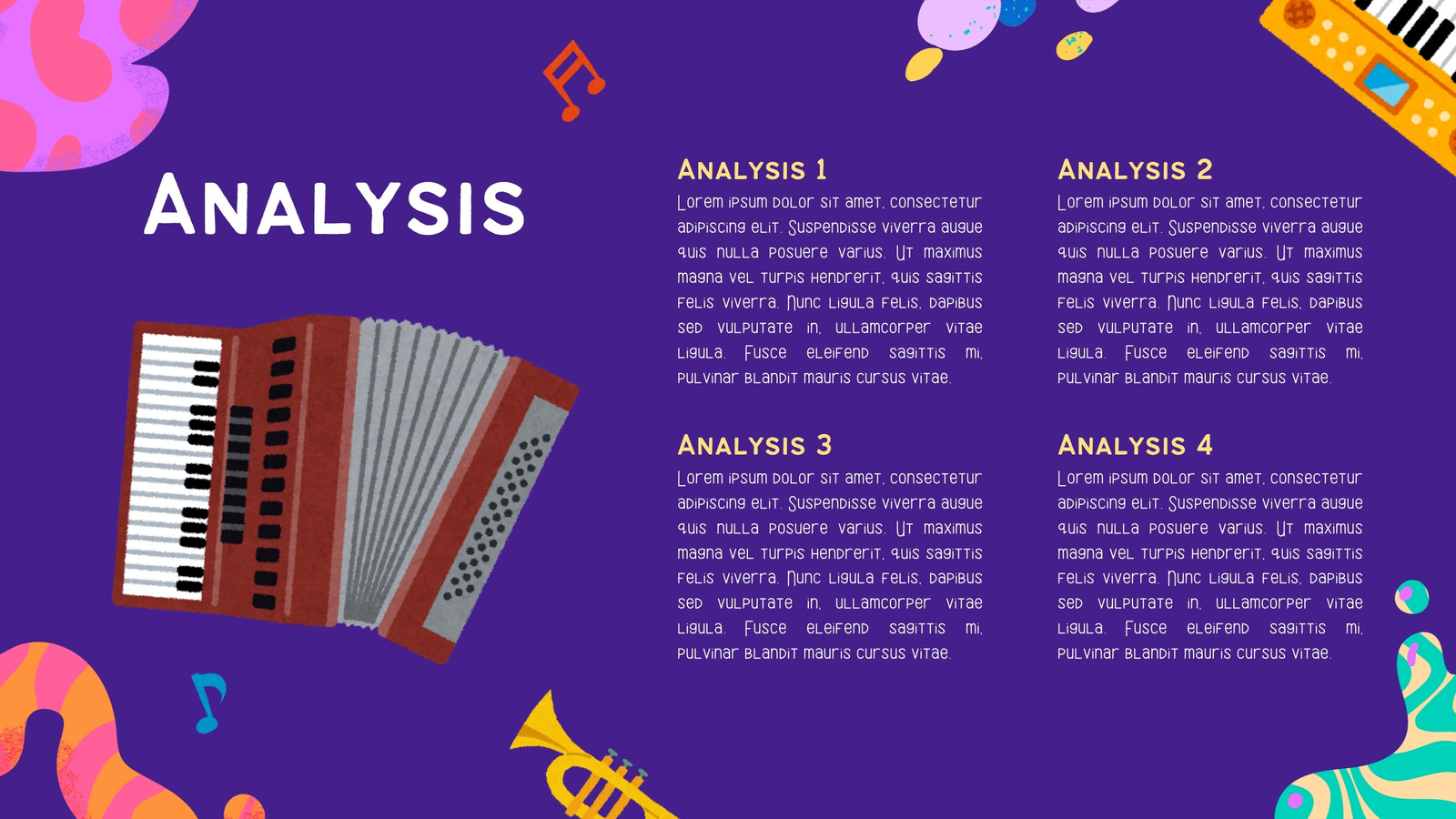 Analysis

Analysis 1

Lorem ipsum dolor sit amet, consectetur adipiscing elit. Suspendisse viverra augue quis nulla posuere varius. Ut maximus magna vel turpis hendrerit, quis sagittis felis viverra. Nunc ligula felis, dapibus sed vulputate in, ullamcorper vitae ligula. Fusce eleifend sagittis mi, pulvinar blandit mauris cursus vitae.

Analysis 2

Lorem ipsum dolor sit amet, consectetur adipiscing elit. Suspendisse viverra augue quis nulla posuere varius. Ut maximus magna vel turpis hendrerit, quis sagittis felis viverra. Nunc ligula felis, dapibus sed vulputate in, ullamcorper vitae ligula. Fusce eleifend sagittis mi, pulvinar blandit mauris cursus vitae.

Analysis 3

Lorem ipsum dolor sit amet, consectetur adipiscing elit. Suspendisse viverra augue quis nulla posuere varius. Ut maximus magna vel turpis hendrerit, quis sagittis felis viverra. Nunc ligula felis, dapibus sed vulputate in, ullamcorper vitae ligula. Fusce eleifend sagittis mi, pulvinar blandit mauris cursus vitae.

Analysis 4

Lorem ipsum dolor sit amet, consectetur adipiscing elit. Suspendisse viverra augue quis nulla posuere varius. Ut maximus magna vel turpis hendrerit, quis sagittis felis viverra. Nunc ligula felis, dapibus sed vulputate in, ullamcorper vitae ligula. Fusce eleifend sagittis mi, pulvinar blandit mauris cursus vitae.